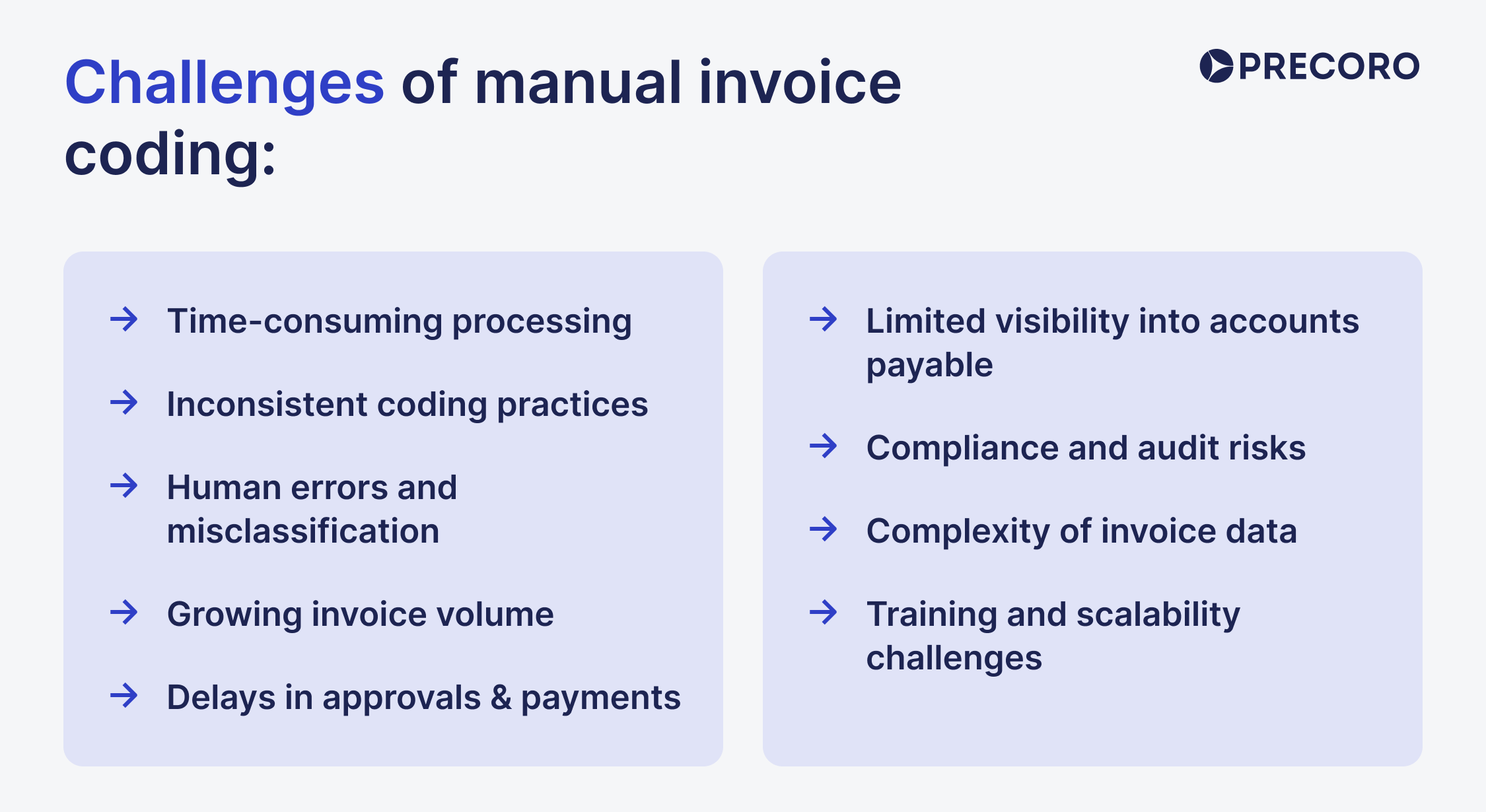 Challenges of manual invoice coding:

PRECORO

→ Time-consuming processing

→ Inconsistent coding practices

→ Human errors and misclassification

→ Growing invoice volume

→ Delays in approvals & payments

→ Limited visibility into accounts payable

→ Compliance and audit risks

→ Complexity of invoice data

→ Training and scalability challenges